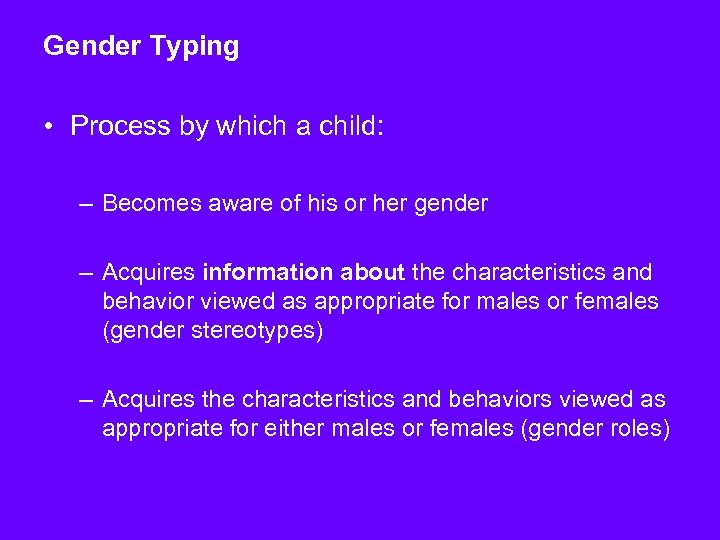 Gender Typing

• Process by which a child:

– Becomes aware of his or her gender

– Acquires information about the characteristics and behavior viewed as appropriate for males or females (gender stereotypes)

– Acquires the characteristics and behaviors viewed as appropriate for either males or females (gender roles)